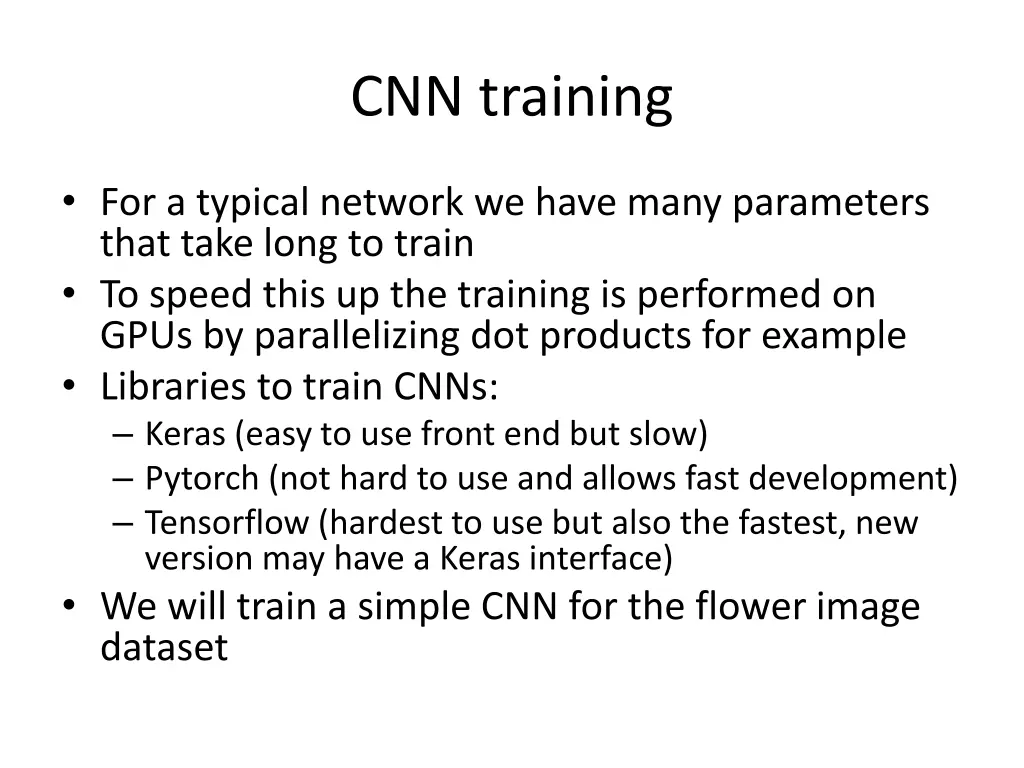 CNN training

• For a typical network we have many parameters that take long to train
• To speed this up the training is performed on GPUs by parallelizing dot products for example
• Libraries to train CNNs:
– Keras (easy to use front end but slow)
– Pytorch (not hard to use and allows fast development)
– Tensorflow (hardest to use but also the fastest, new version may have a Keras interface)
• We will train a simple CNN for the flower image dataset